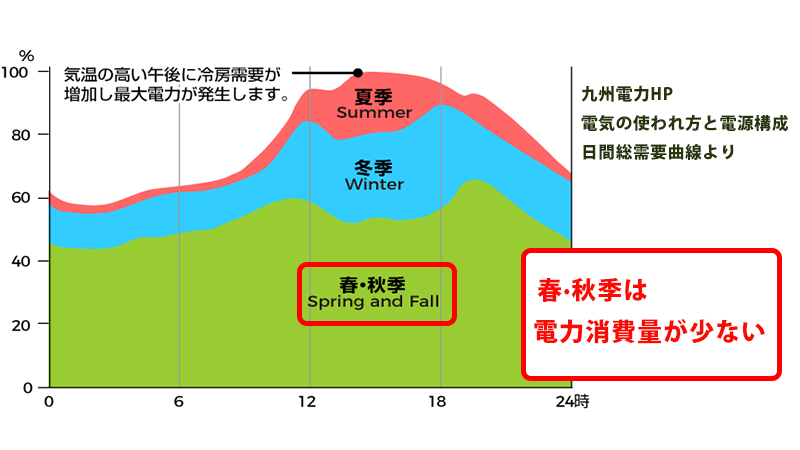 %
100
80
60
40
20
0

気温の高い午後に冷房需要が増加し最大電力が発生します。

夏季
Summer

冬季
Winter

春・秋季
Spring and Fall

0
6
12
18
24時

九州電力HP
電気の使われ方と電源構成
日間総需要曲線より

春・秋季は
電力消費量が少ない